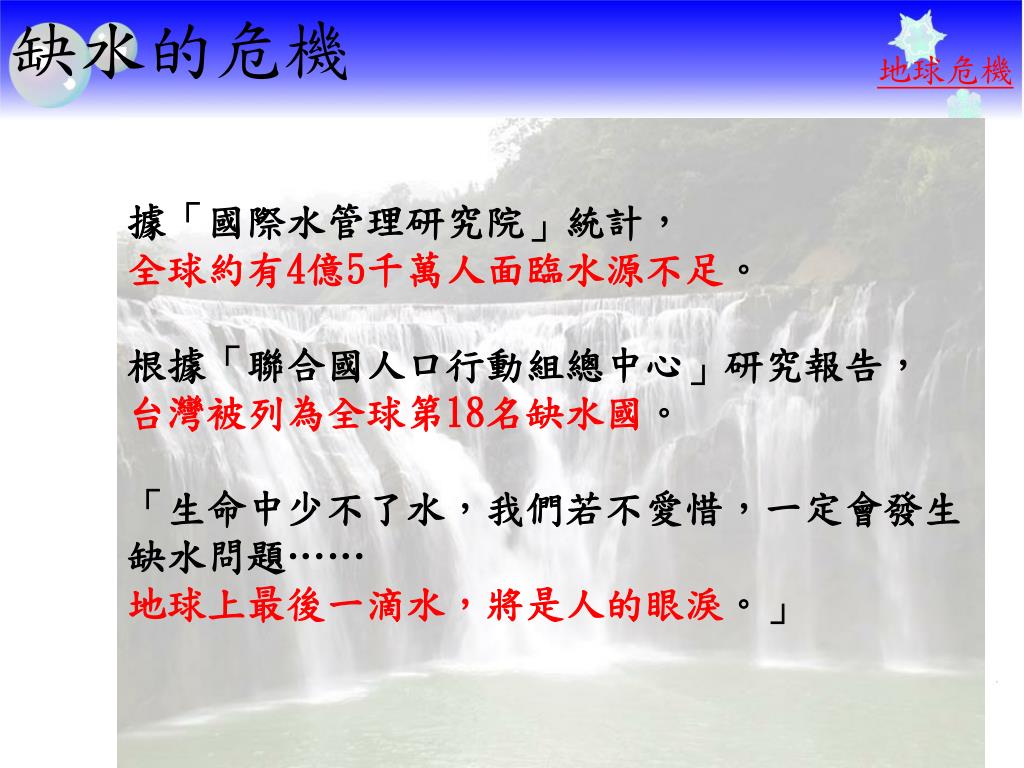 缺水的危機

地球危機

據「國際水管理研究院」統計，
全球約有4億5千萬人面臨水源不足。

根據「聯合國人口行動組總中心」研究報告，
台灣被列為全球第18名缺水國。

「生命中少不了水，我們若不愛惜，一定會發生缺水問題……
地球上最後一滴水，將是人的眼淚。」